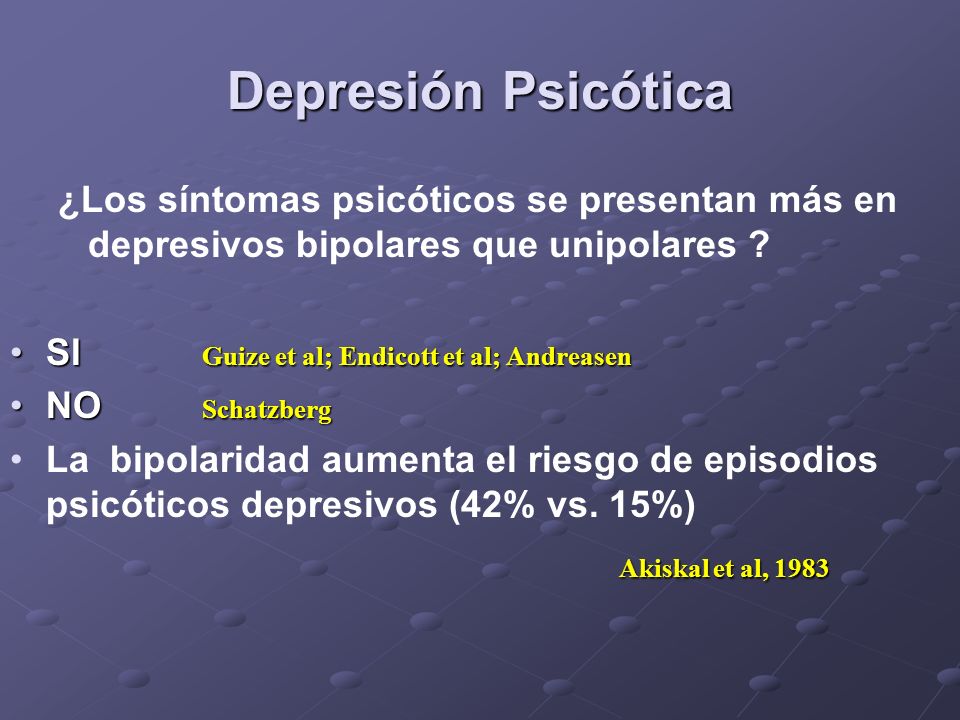 Depresión Psicótica

¿Los síntomas psicóticos se presentan más en depresivos bipolares que unipolares ?

• SI Guize et al; Endicott et al; Andreasen
• NO Schatzberg
• La bipolaridad aumenta el riesgo de episodios psicóticos depresivos (42% vs. 15%)

Akiskal et al, 1983